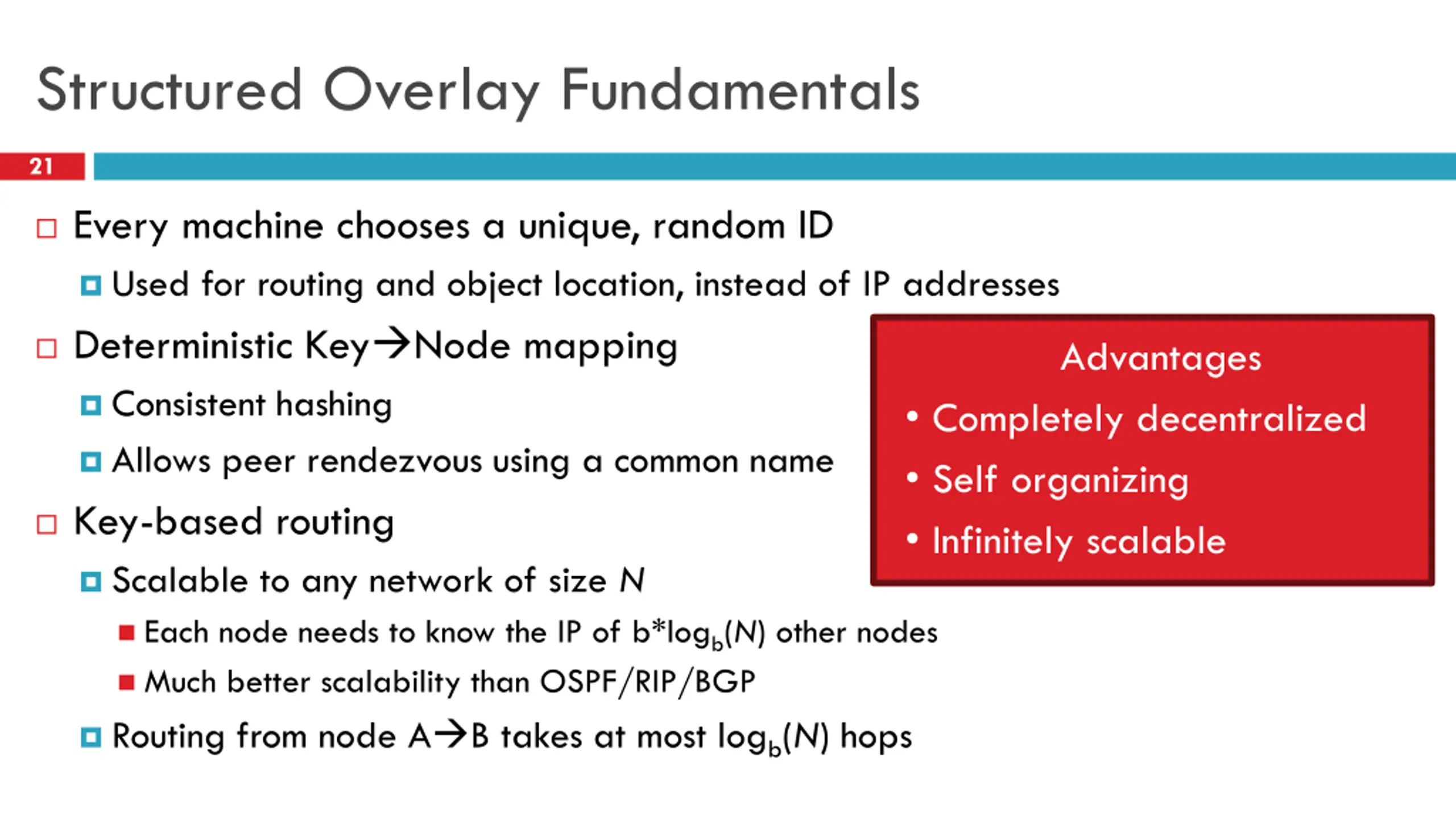 Structured Overlay Fundamentals

21

Every machine chooses a unique, random ID

Used for routing and object location, instead of IP addresses

Deterministic Key→Node mapping

Consistent hashing

Allows peer rendezvous using a common name

Key-based routing

Scalable to any network of size $N$

Each node needs to know the IP of $b*\log_b(N)$ other nodes

Much better scalability than OSPF/RIP/BGP

Routing from node A→B takes at most $\log_b(N)$ hops

Advantages

• Completely decentralized

• Self organizing

• Infinitely scalable